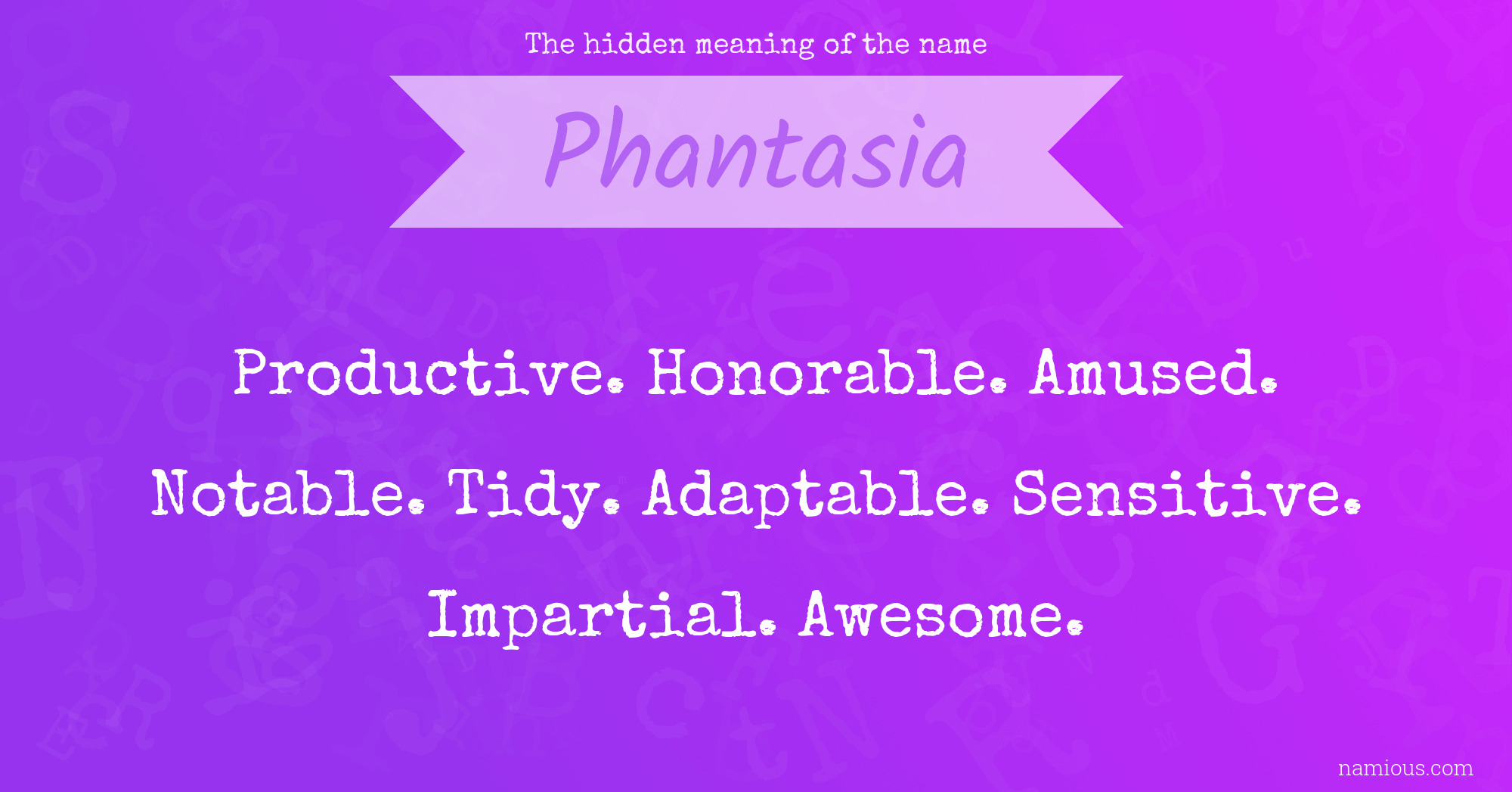 The hidden meaning of the name

Phantasia

Productive. Honorable. Amused. Notable. Tidy. Adaptable. Sensitive. Impartial. Awesome.

namious.com